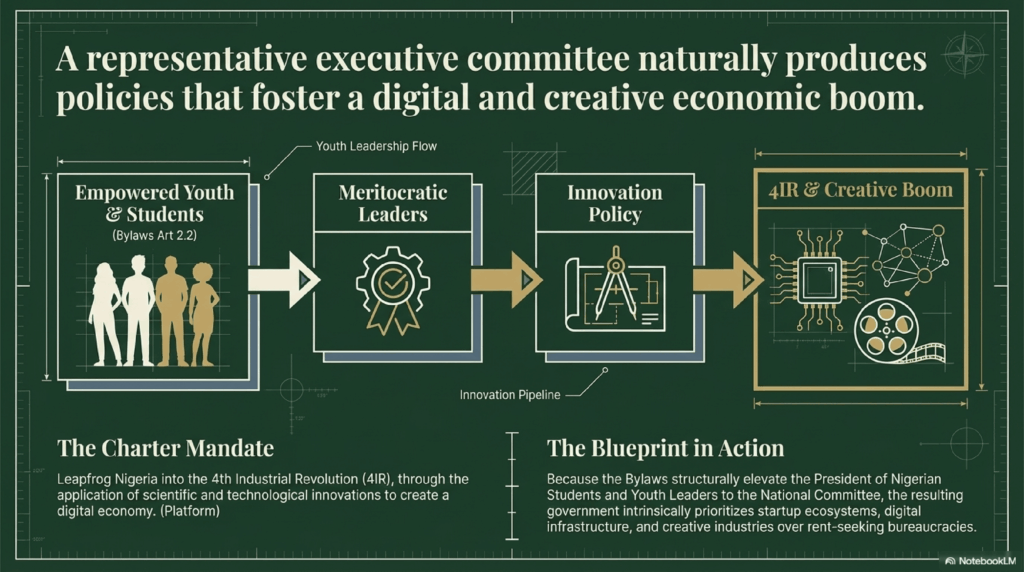 A representative executive committee naturally produces policies that foster a digital and creative economic boom.

Youth Leadership Flow

Empowered Youth & Students
(Bylaws Art 2.2)

Meritocratic Leaders

Innovation Policy

4IR & Creative Boom

Innovation Pipeline

The Charter Mandate

Leapfrog Nigeria into the 4th Industrial Revolution (4IR), through the application of scientific and technological innovations to create a digital economy. (Platform)

The Blueprint in Action

Because the Bylaws structurally elevate the President of Nigerian Students and Youth Leaders to the National Committee, the resulting government intrinsically prioritizes startup ecosystems, digital infrastructure, and creative industries over rent-seeking bureaucracies.

NotebookLM